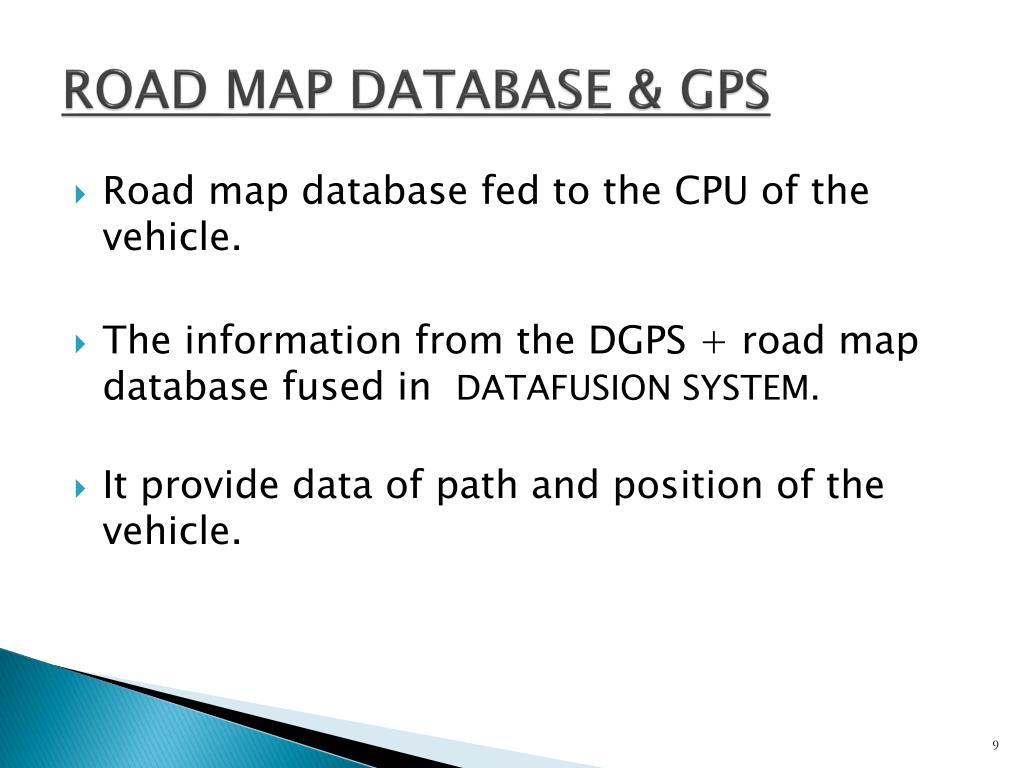 ROAD MAP DATABASE & GPS

Road map database fed to the CPU of the vehicle.

The information from the DGPS + road map database fused in DATAFUSION SYSTEM.

It provide data of path and position of the vehicle.

9